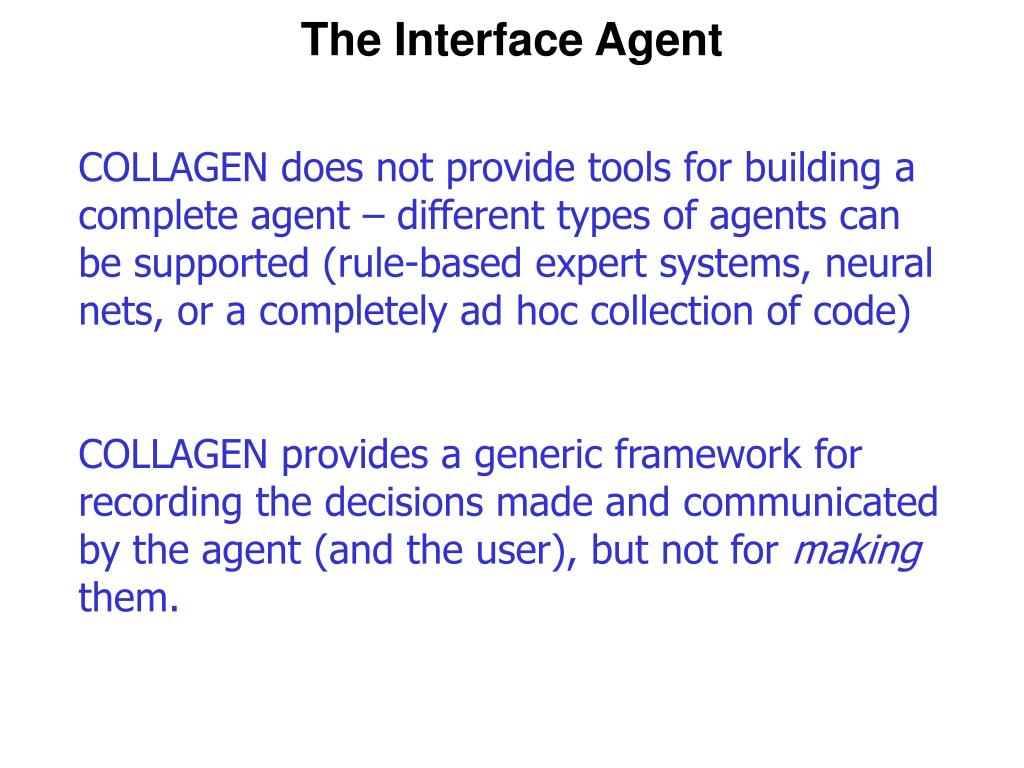 The Interface Agent

COLLAGEN does not provide tools for building a complete agent – different types of agents can be supported (rule-based expert systems, neural nets, or a completely ad hoc collection of code)

COLLAGEN provides a generic framework for recording the decisions made and communicated by the agent (and the user), but not for making them.